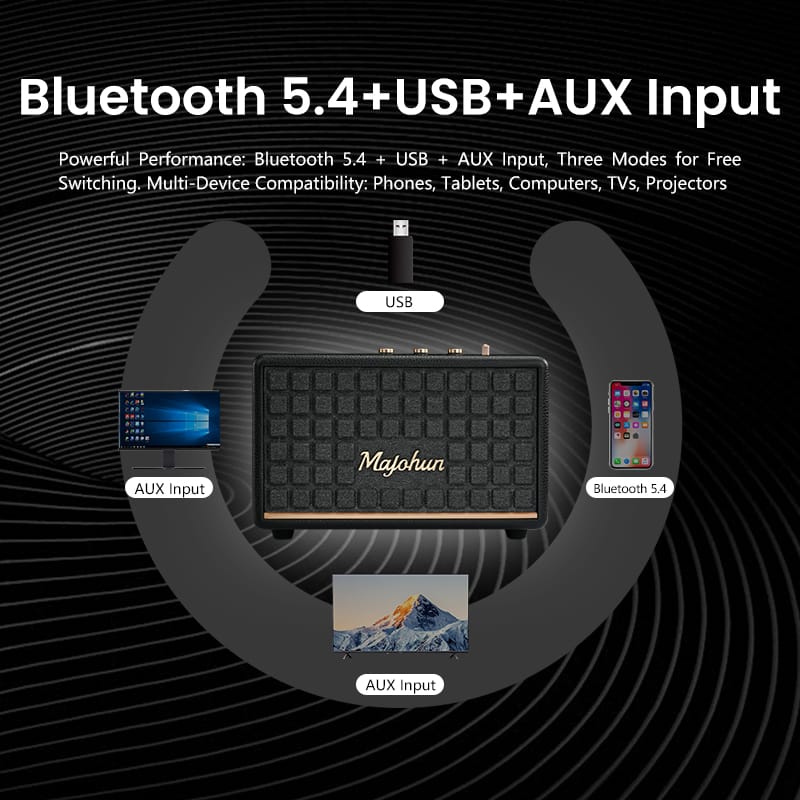 Bluetooth 5.4+USB+AUX Input

Powerful Performance: Bluetooth 5.4 + USB + AUX Input, Three Modes for Free Switching. Multi-Device Compatibility: Phones, Tablets, Computers, TVs, Projectors

USB

AUX Input

Majohun

Bluetooth 5.4

AUX Input